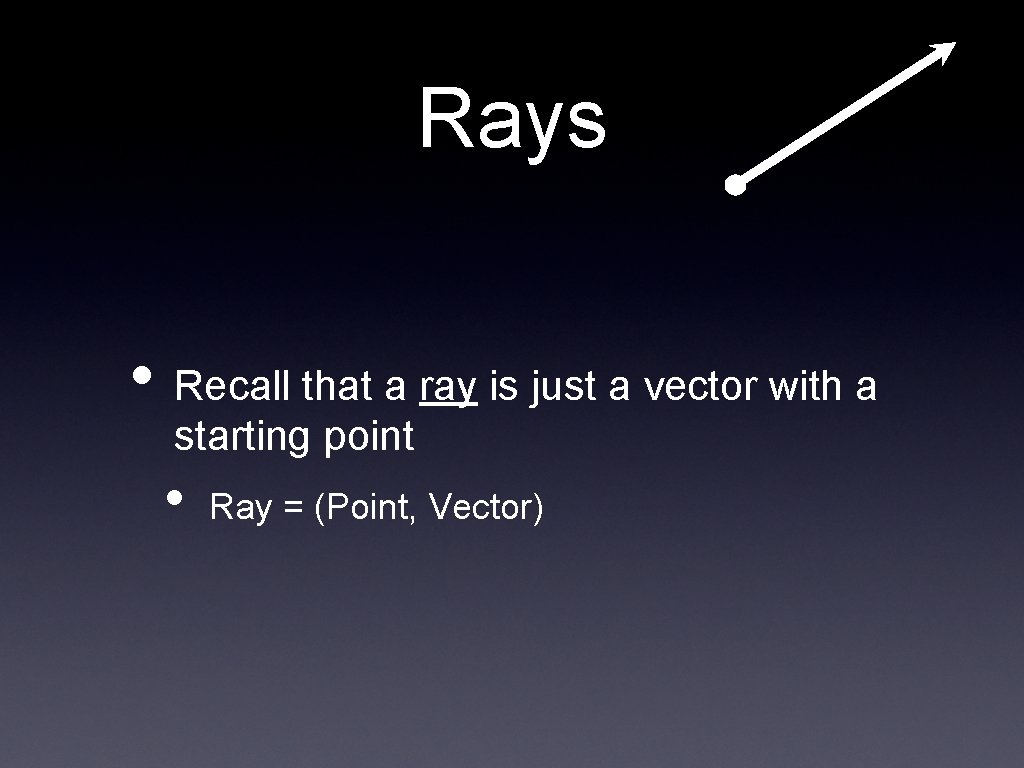 Rays

• Recall that a ray is just a vector with a starting point

• Ray = (Point, Vector)